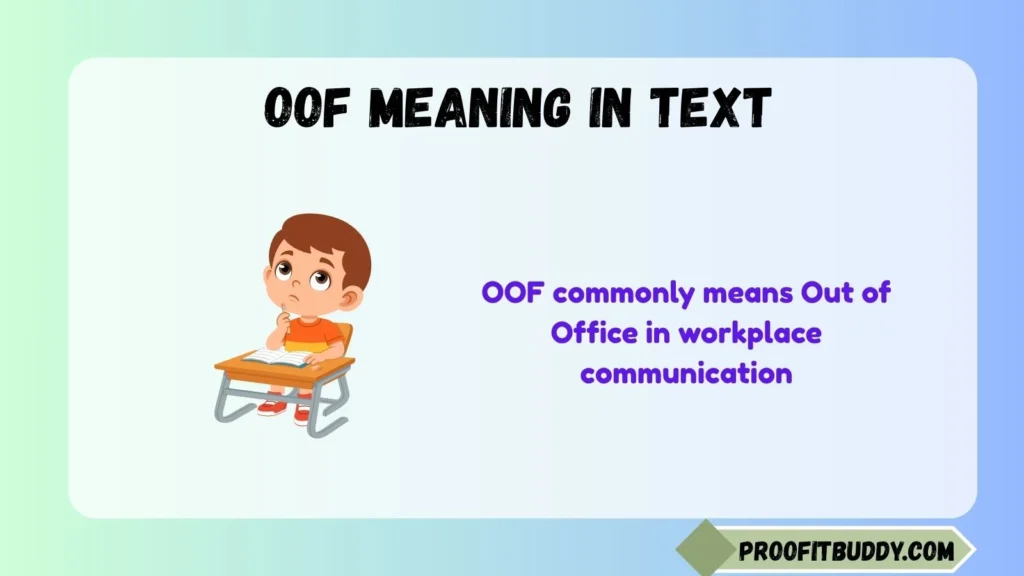 OOF MEANING IN TEXT

OOF commonly means Out of Office in workplace communication

PROOFITBUDDY.COM